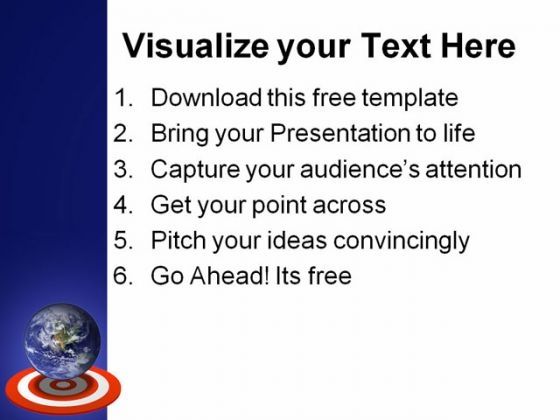 Visualize your Text Here

1. Download this free template
2. Bring your Presentation to life
3. Capture your audience's attention
4. Get your point across
5. Pitch your ideas convincingly
6. Go Ahead! Its free